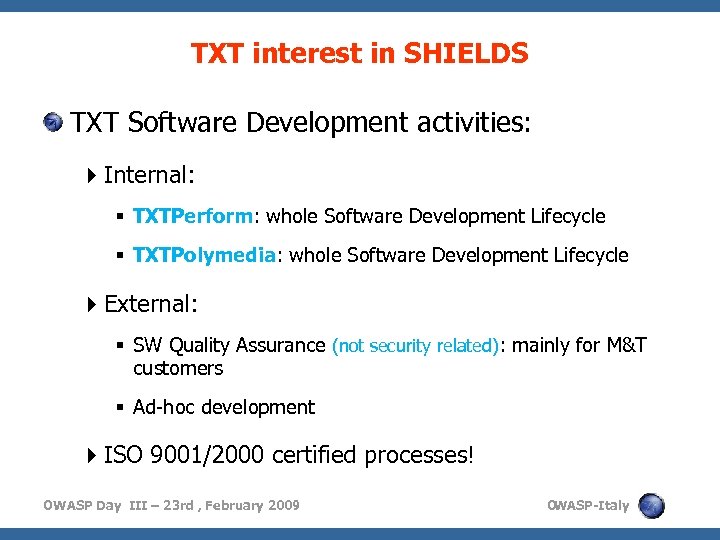 TXT interest in SHIELDS

TXT Software Development activities:

Internal:

TXTPerform: whole Software Development Lifecycle

TXTPolymedia: whole Software Development Lifecycle

External:

SW Quality Assurance (not security related): mainly for M&T customers

Ad-hoc development

ISO 9001/2000 certified processes!

OWASP Day III – 23rd , February 2009

OWASP-Italy